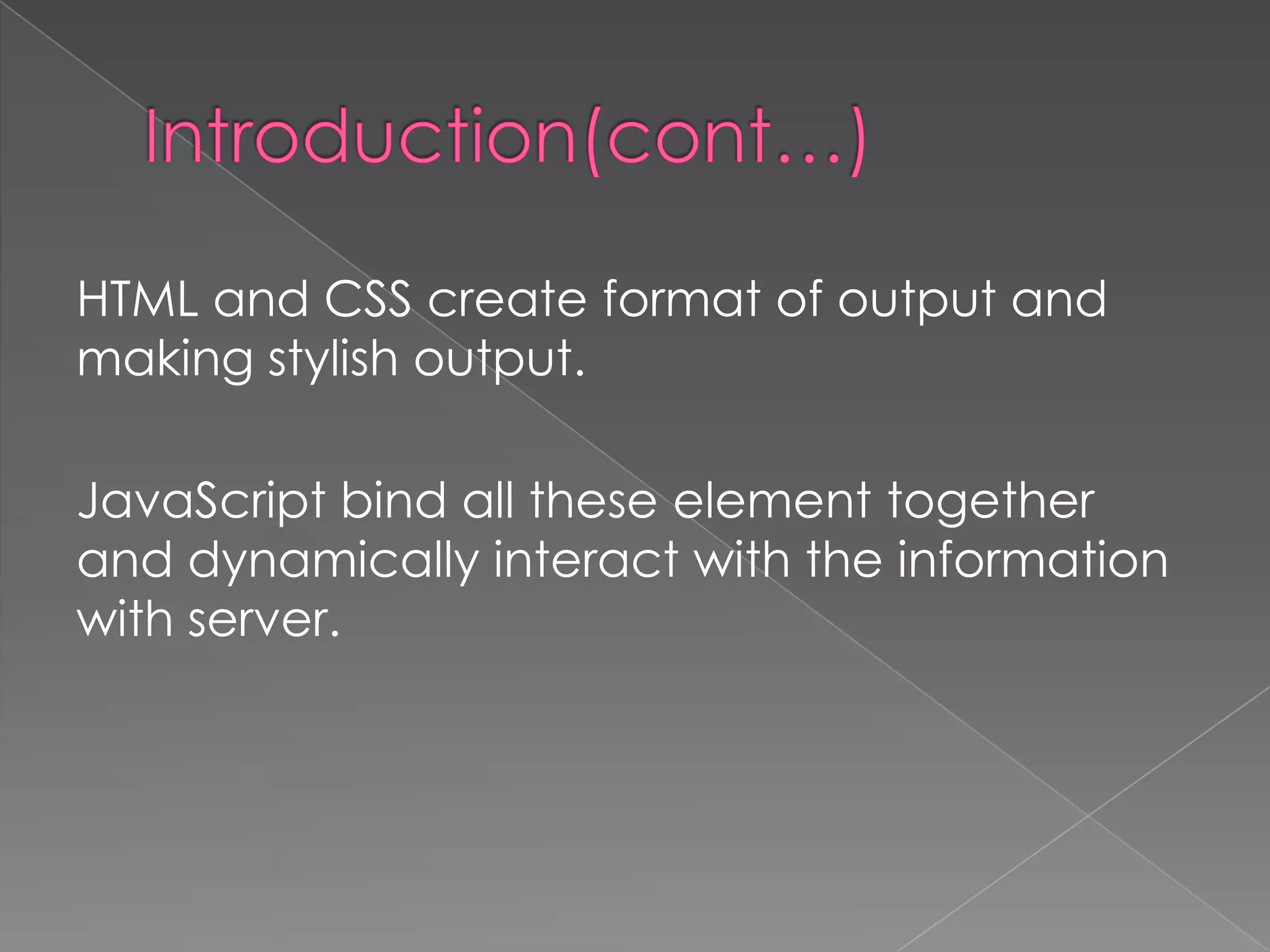 Introduction(cont…)

HTML and CSS create format of output and making stylish output.

JavaScript bind all these element together and dynamically interact with the information with server.